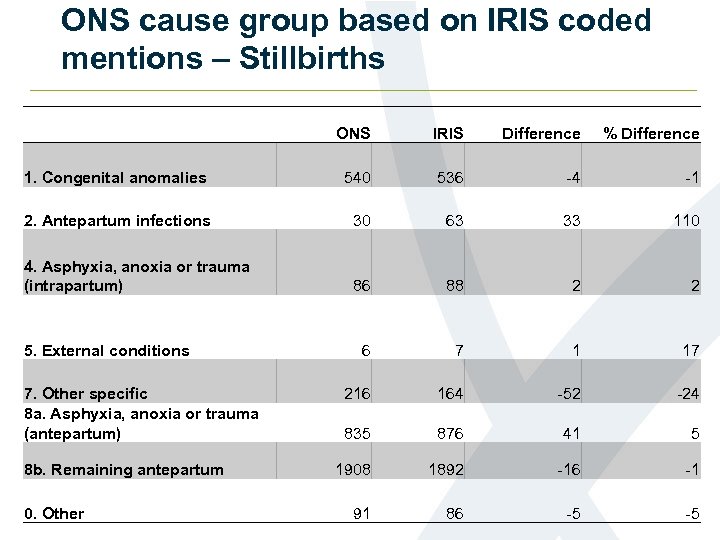 ONS cause group based on IRIS coded mentions – Stillbirths

| | ONS | IRIS | Difference | % Difference |
|---|---|---|---|---|
| 1. Congenital anomalies | 540 | 536 | -4 | -1 |
| 2. Antepartum infections | 30 | 63 | 33 | 110 |
| 4. Asphyxia, anoxia or trauma (intrapartum) | 86 | 88 | 2 | 2 |
| 5. External conditions | 6 | 7 | 1 | 17 |
| 7. Other specific | 216 | 164 | -52 | -24 |
| 8a. Asphyxia, anoxia or trauma (antepartum) | 835 | 876 | 41 | 5 |
| 8b. Remaining antepartum | 1908 | 1892 | -16 | -1 |
| 0. Other | 91 | 86 | -5 | -5 |